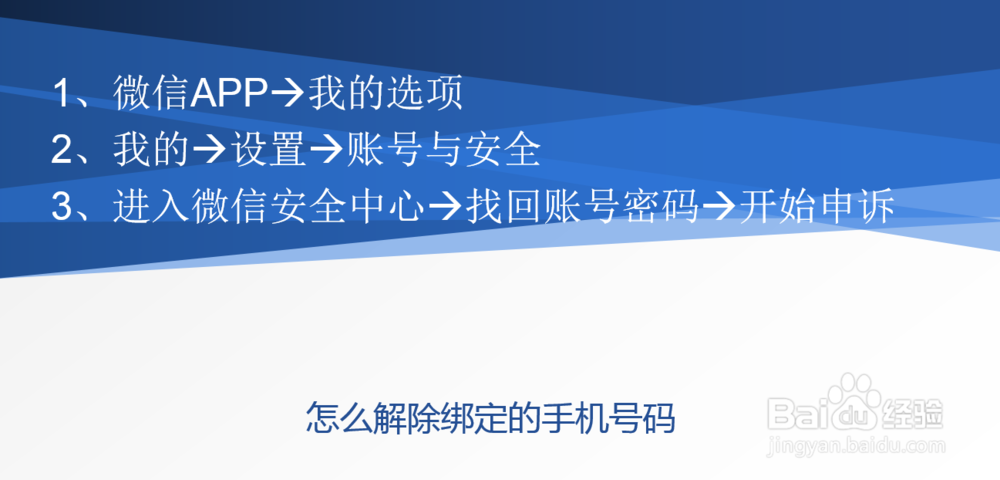 1、微信APP→我的选项
2、我的→设置→账号与安全
3、进入微信安全中心→找回账号密码→开始申诉

怎么解除绑定的手机号码

Baidu经验
jingyan.baidu.com